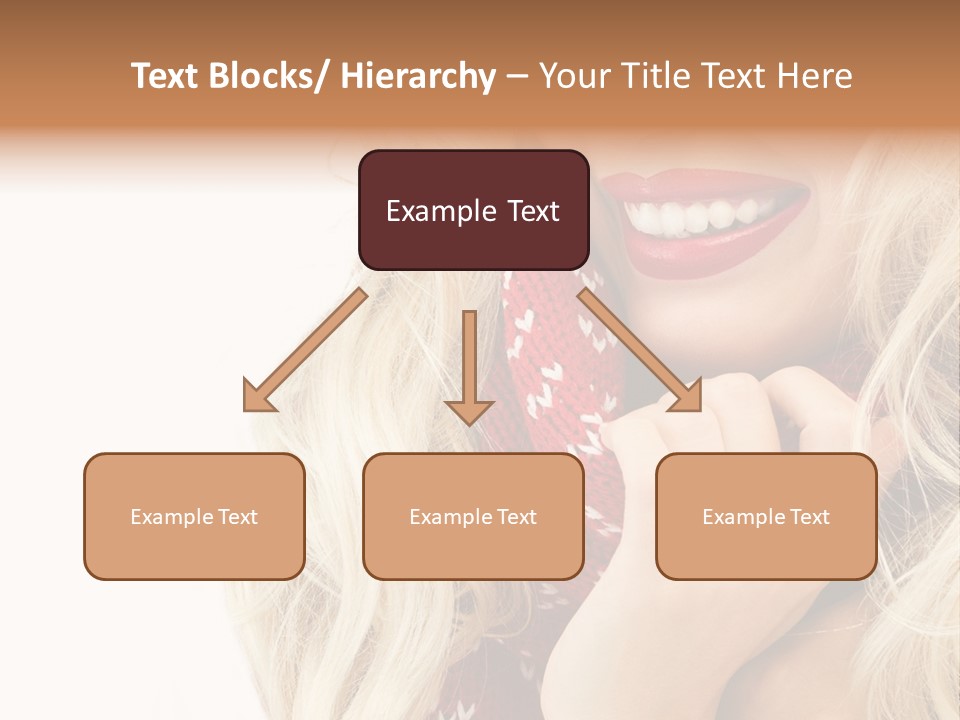 Text Blocks/ Hierarchy – Your Title Text Here

Example Text

Example Text

Example Text

Example Text